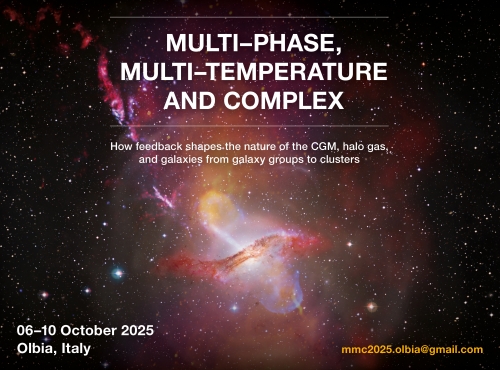 MULTI–PHASE, MULTI–TEMPERATURE AND COMPLEX

How feedback shapes the nature of the CGM, halo gas, and galaxies from galaxy groups to clusters

06–10 October 2025
Olbia, Italy

mmc2025.olbia@gmail.com